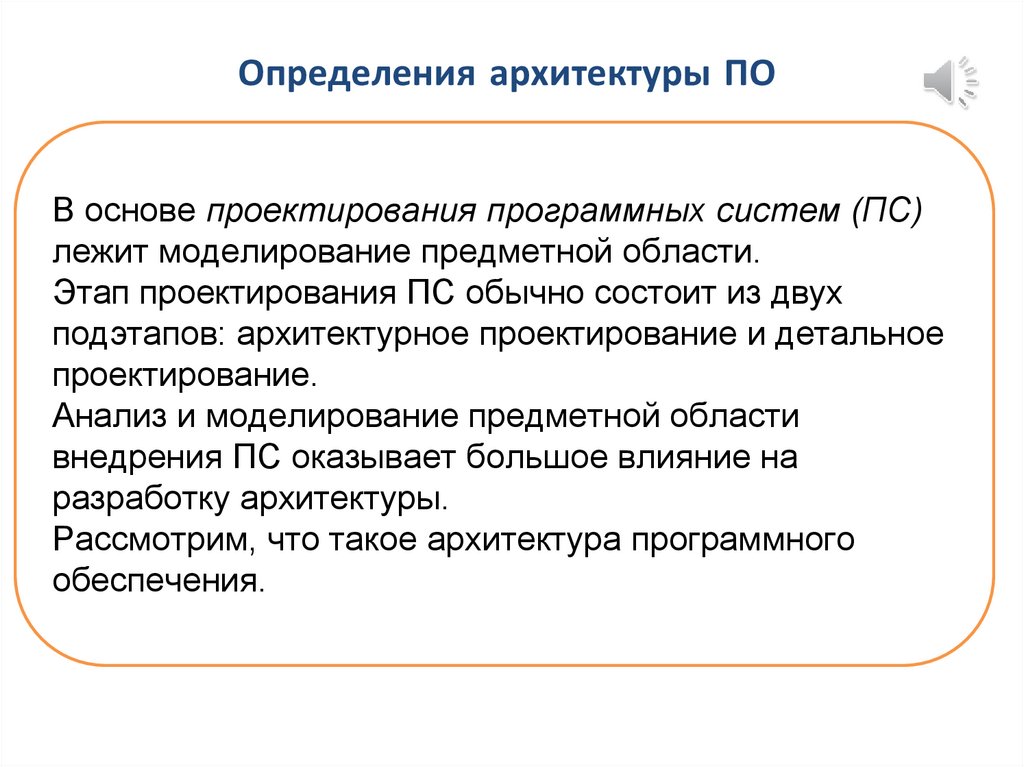 Определения архитектуры ПО

В основе проектирования программных систем (ПС) лежит моделирование предметной области.
Этап проектирования ПС обычно состоит из двух подэтапов: архитектурное проектирование и детальное проектирование.
Анализ и моделирование предметной области внедрения ПС оказывает большое влияние на разработку архитектуры.
Рассмотрим, что такое архитектура программного обеспечения.